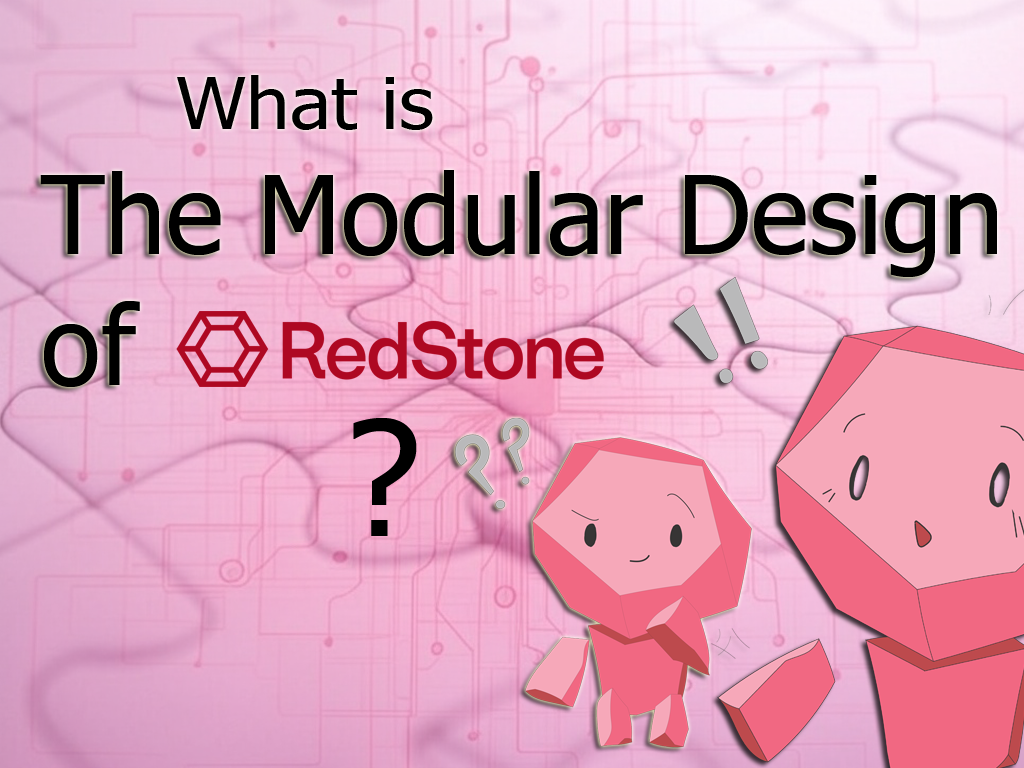 What is
The Modular Design
of RedStone
?
??
!!